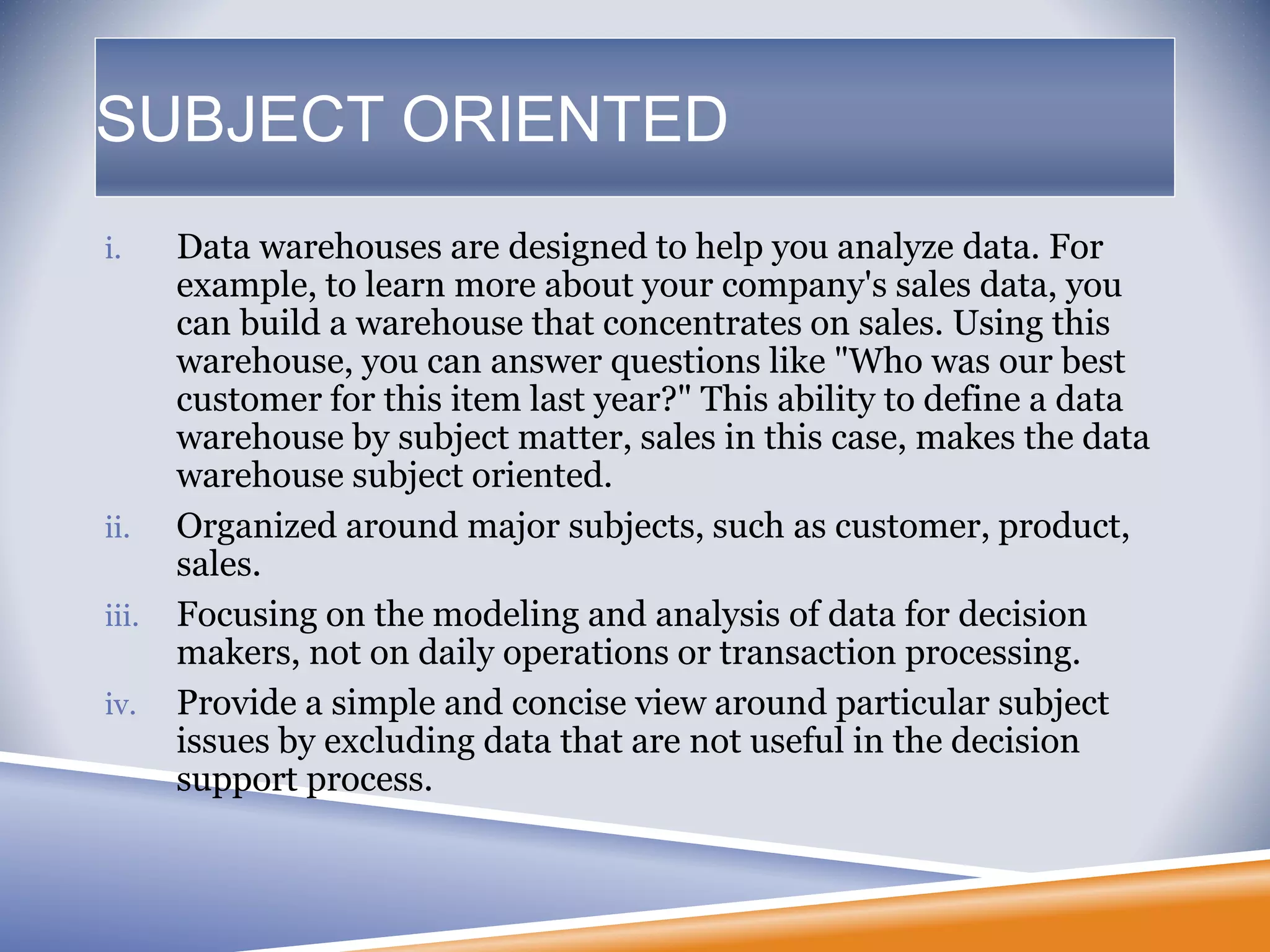 SUBJECT ORIENTED

i. Data warehouses are designed to help you analyze data. For example, to learn more about your company's sales data, you can build a warehouse that concentrates on sales. Using this warehouse, you can answer questions like "Who was our best customer for this item last year?" This ability to define a data warehouse by subject matter, sales in this case, makes the data warehouse subject oriented.

ii. Organized around major subjects, such as customer, product, sales.

iii. Focusing on the modeling and analysis of data for decision makers, not on daily operations or transaction processing.

iv. Provide a simple and concise view around particular subject issues by excluding data that are not useful in the decision support process.